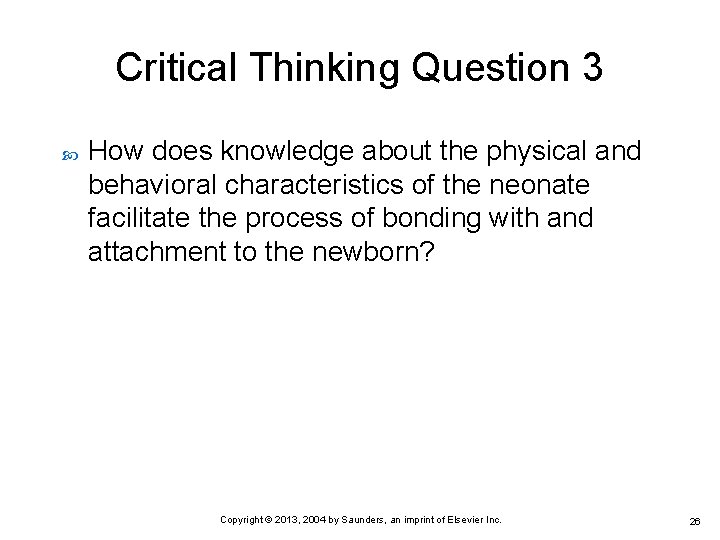 Critical Thinking Question 3

How does knowledge about the physical and behavioral characteristics of the neonate facilitate the process of bonding with and attachment to the newborn?

Copyright © 2013, 2004 by Saunders, an imprint of Elsevier Inc.

26